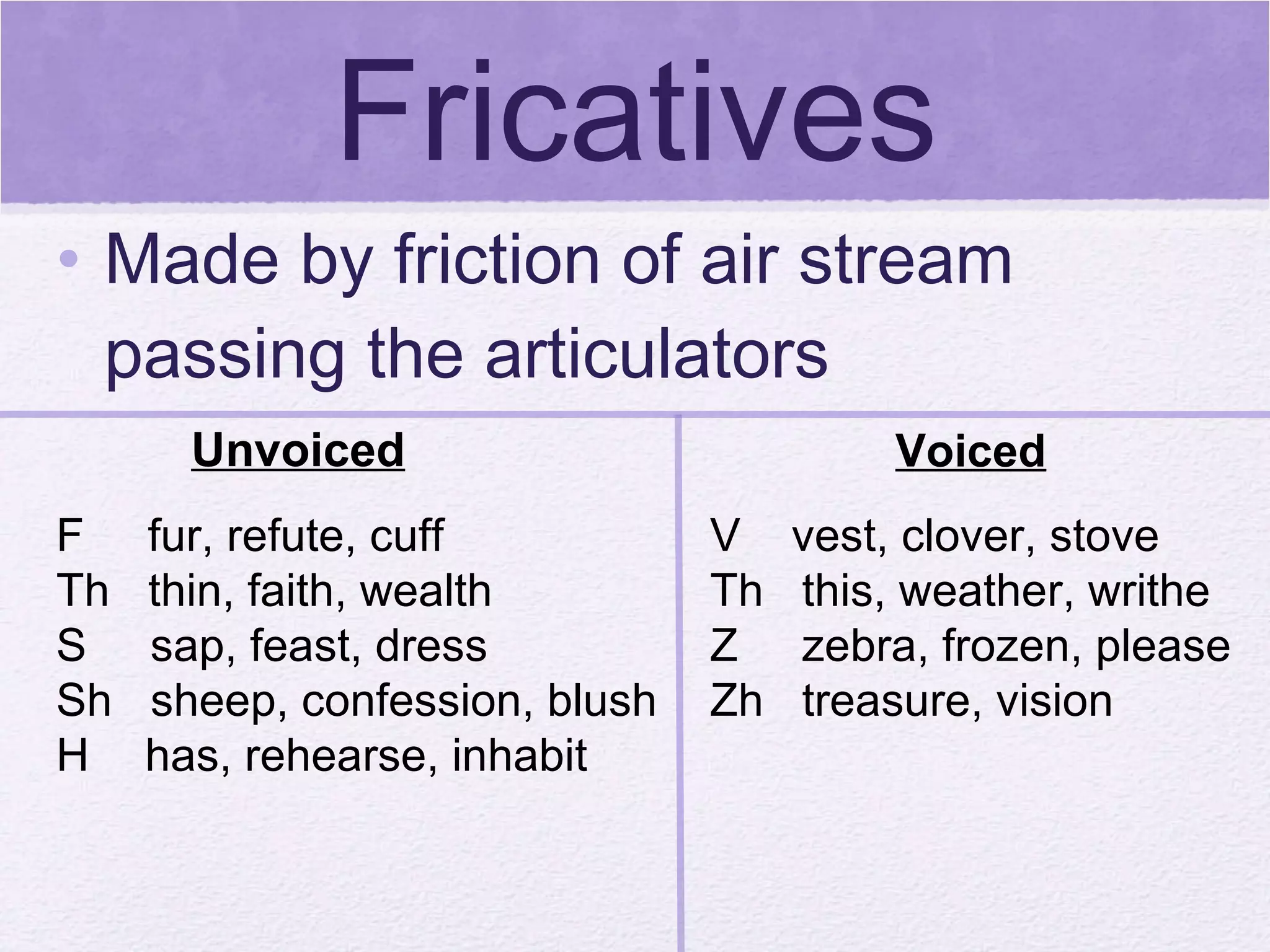 Fricatives

• Made by friction of air stream passing the articulators

Unvoiced

F fur, refute, cuff
Th thin, faith, wealth
S sap, feast, dress
Sh sheep, confession, blush
H has, rehearse, inhabit

Voiced

V vest, clover, stove
Th this, weather, writhe
Z zebra, frozen, please
Zh treasure, vision